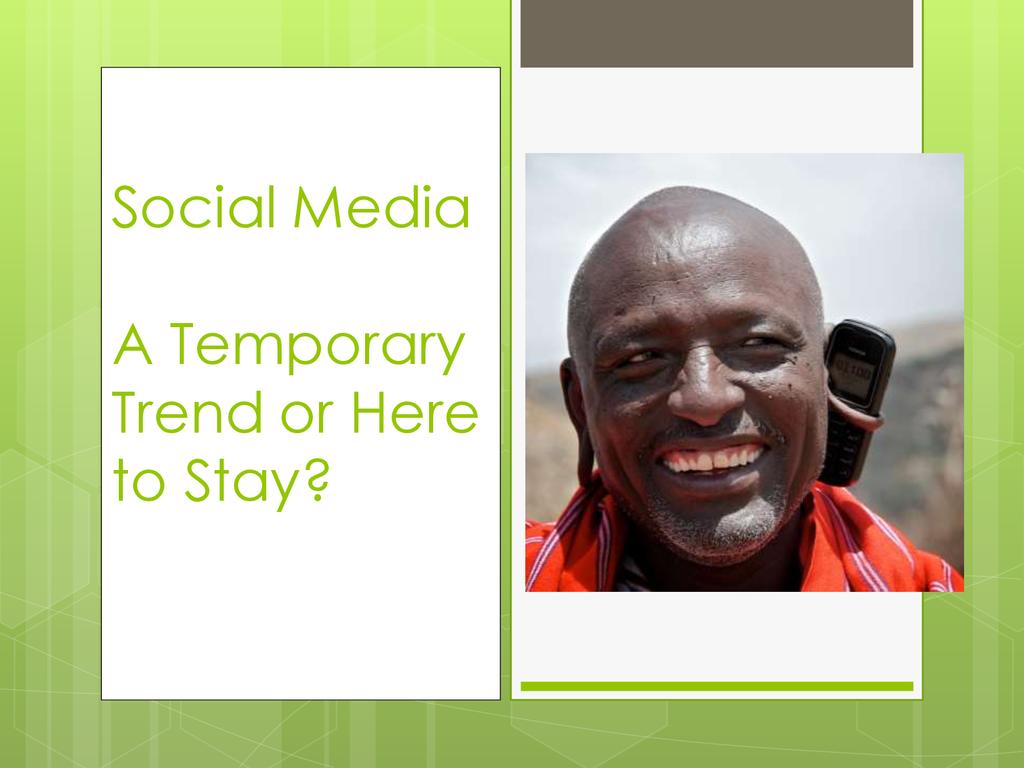 Social Media

A Temporary Trend or Here to Stay?